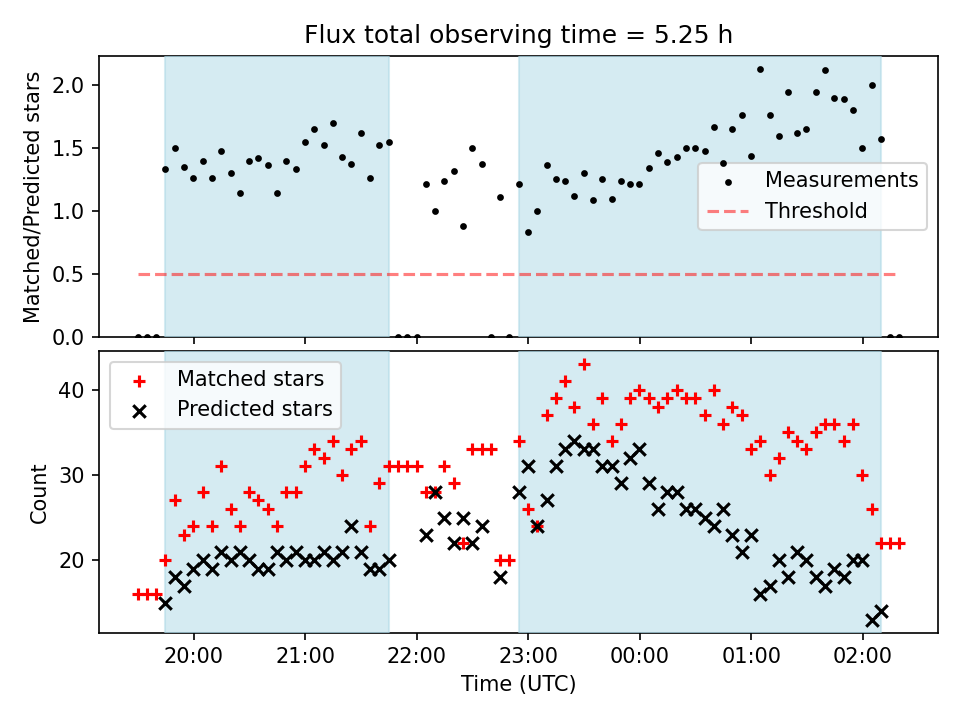 Flux total observing time = 5.25 h

Matched/Predicted stars

2.0
1.5
1.0
0.5
0.0

Measurements
Threshold

Matched stars
Predicted stars

Count

40
30
20

20:00
21:00
22:00
23:00
00:00
01:00
02:00

Time (UTC)